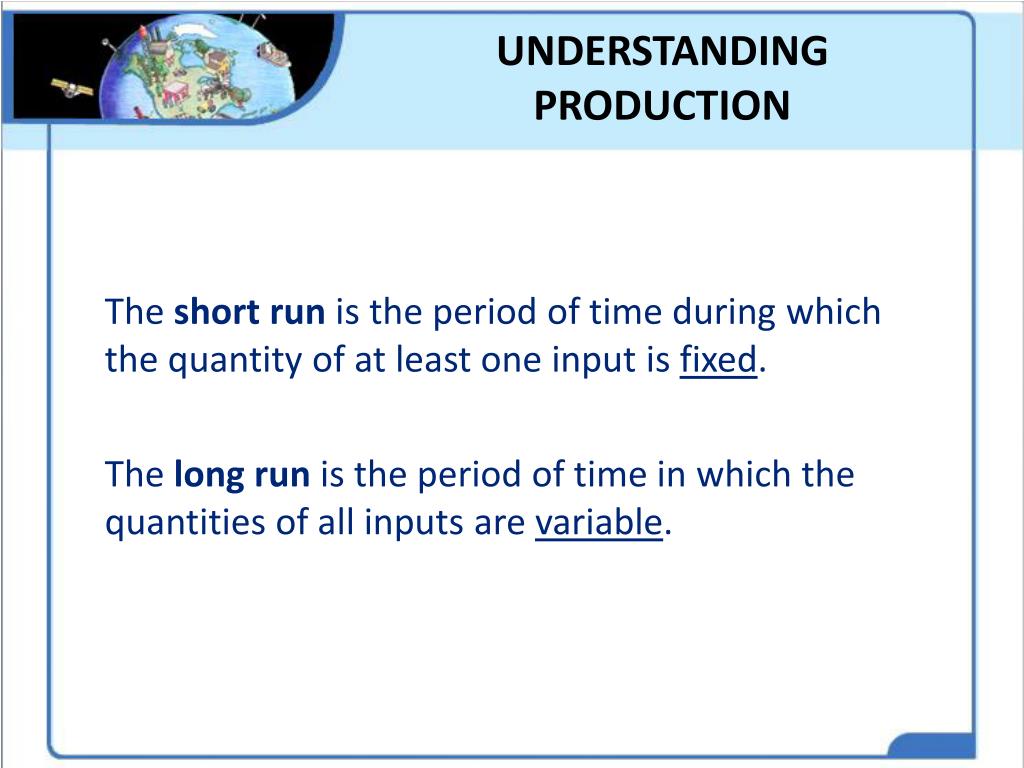 UNDERSTANDING PRODUCTION

The short run is the period of time during which the quantity of at least one input is fixed.

The long run is the period of time in which the quantities of all inputs are variable.